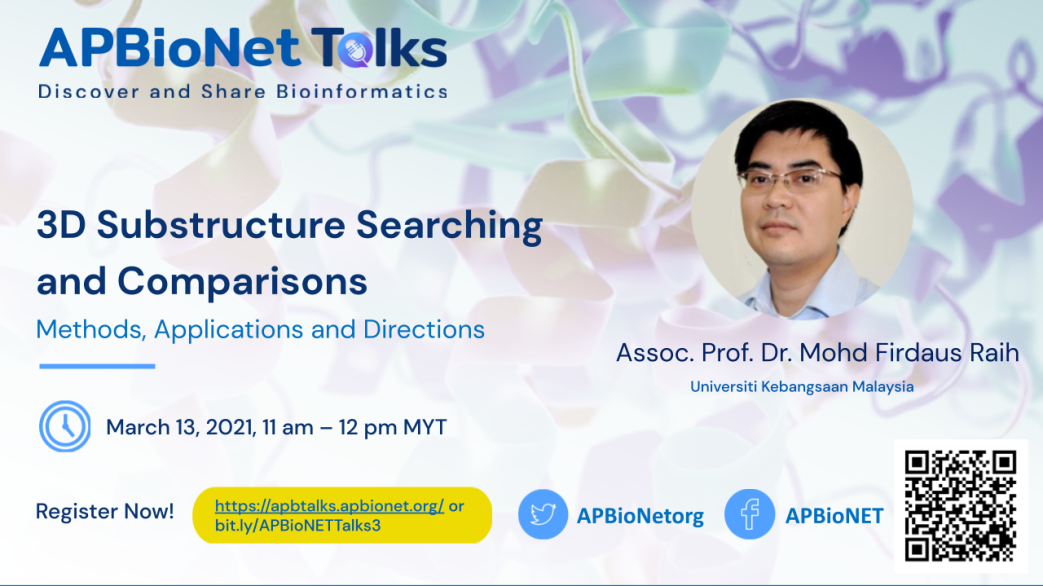 APBioNet Talks
Discover and Share Bioinformatics

3D Substructure Searching and Comparisons
Methods, Applications and Directions

Assoc. Prof. Dr. Mohd Firdaus Raih
Universiti Kebangsaan Malaysia

March 13, 2021, 11 am – 12 pm MYT

Register Now!
https://apbtalks.apbionet.org/ or bit.ly/APBioNETTalks3

APBioNetorg

APBioNET